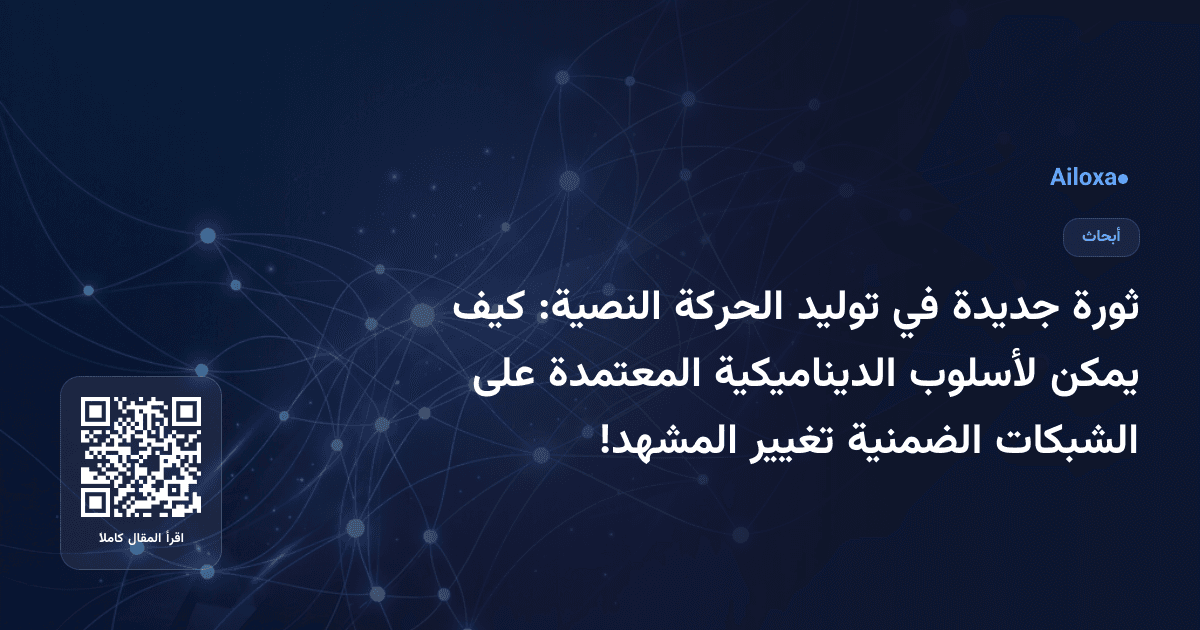 Ailoxa

أبحاث

ثورة جديدة في توليد الحركة النصية: كيف يمكن لأسلوب الديناميكية المعتمدة على الشبكات الضمنية تغيير المشهد!

اقرأ المقال كاملا